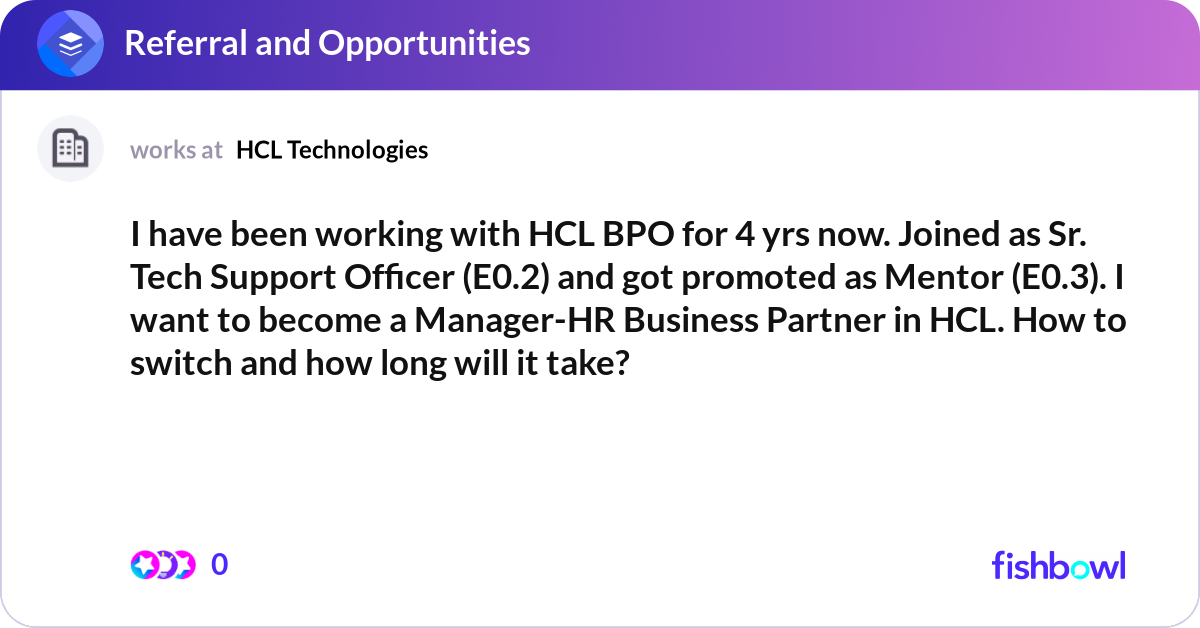 Referral and Opportunities

works at HCL Technologies

I have been working with HCL BPO for 4 yrs now. Joined as Sr. Tech Support Officer (E0.2) and got promoted as Mentor (E0.3). I want to become a Manager-HR Business Partner in HCL. How to switch and how long will it take?

0

fishbowl